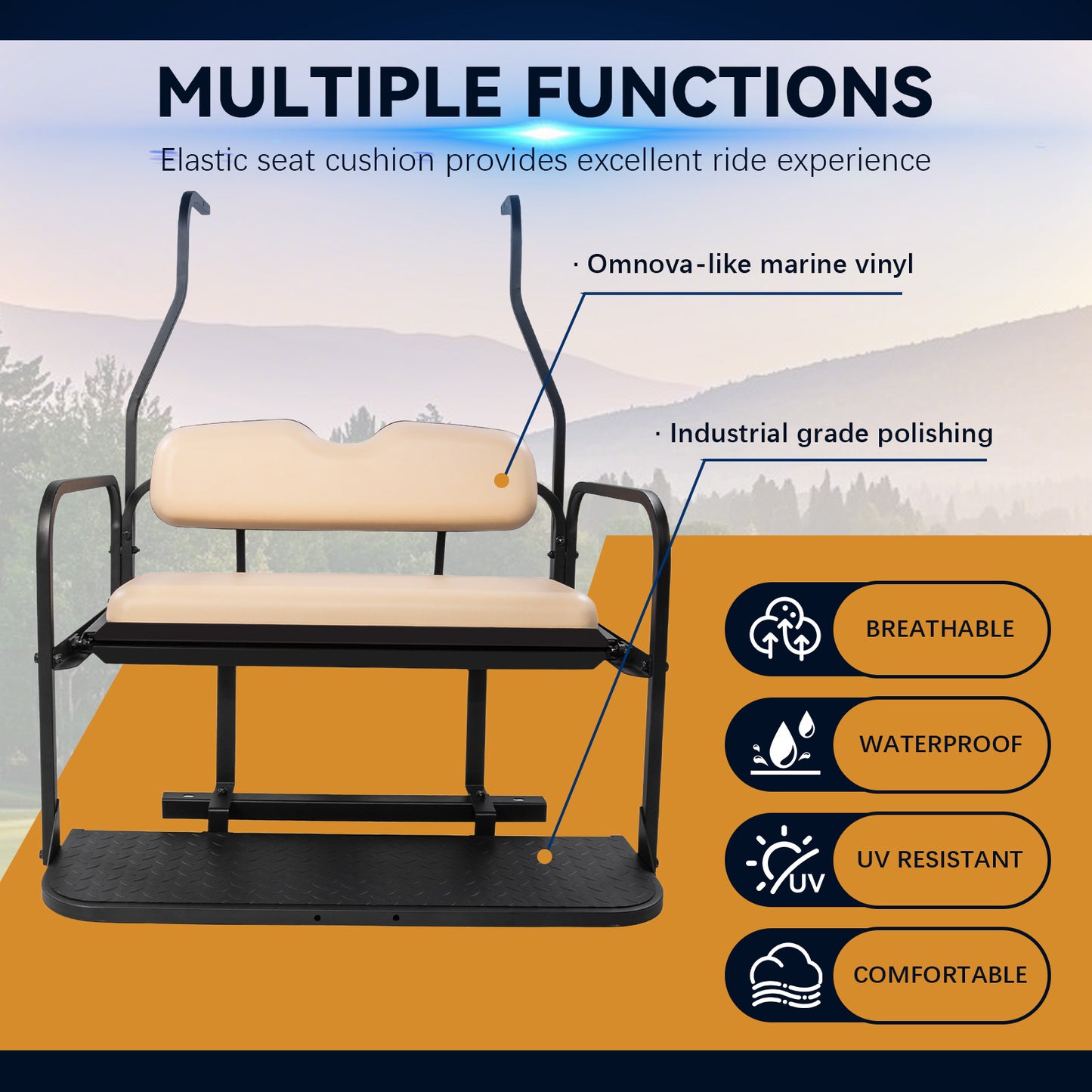 MULTIPLE FUNCTIONS

Elastic seat cushion provides excellent ride experience

· Omnova-like marine vinyl

· Industrial grade polishing

BREATHABLE

WATERPROOF

UV

UV RESISTANT

COMFORTABLE